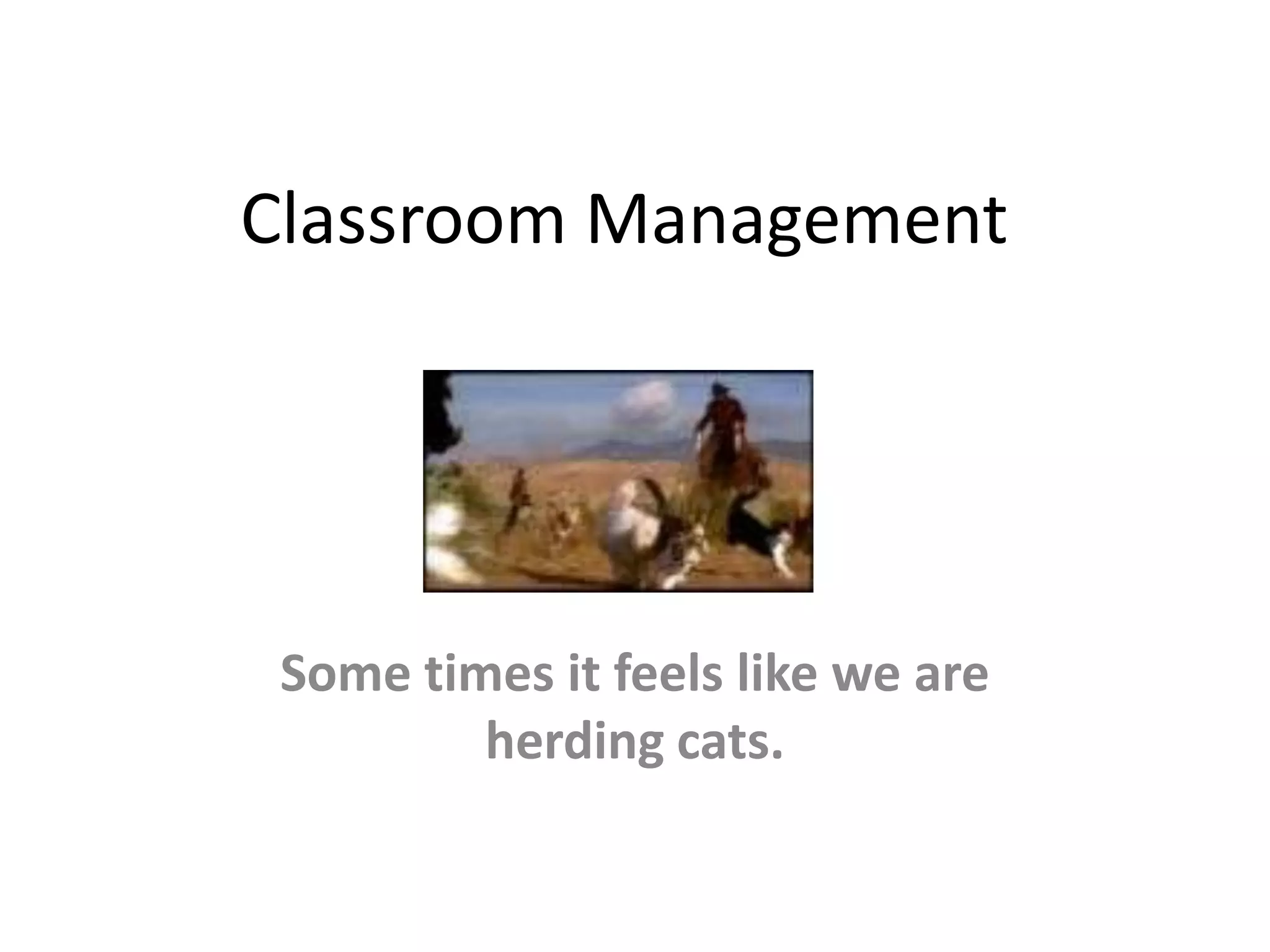 Classroom Management

Some times it feels like we are herding cats.